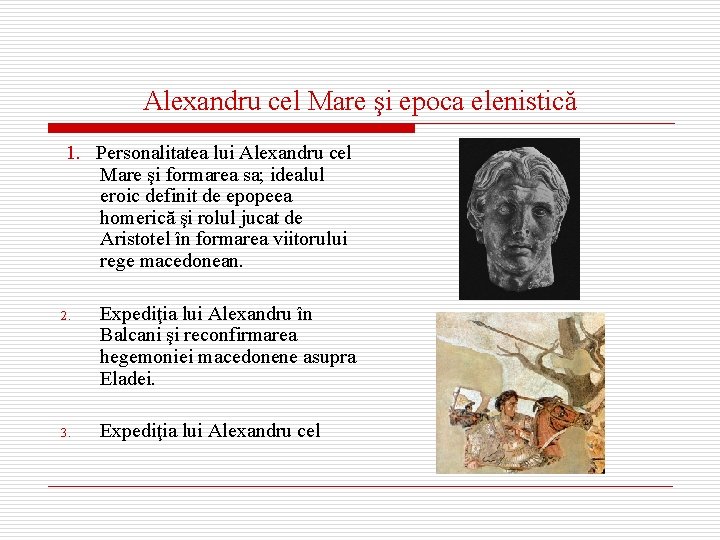 Alexandru cel Mare şi epoca elenistică

1. Personalitatea lui Alexandru cel Mare şi formarea sa; idealul eroic definit de epopeea homerică şi rolul jucat de Aristotel în formarea viitorului rege macedonean.

2. Expediţia lui Alexandru în Balcani şi reconfirmarea hegemoniei macedonene asupra Eladei.

3. Expediţia lui Alexandru cel